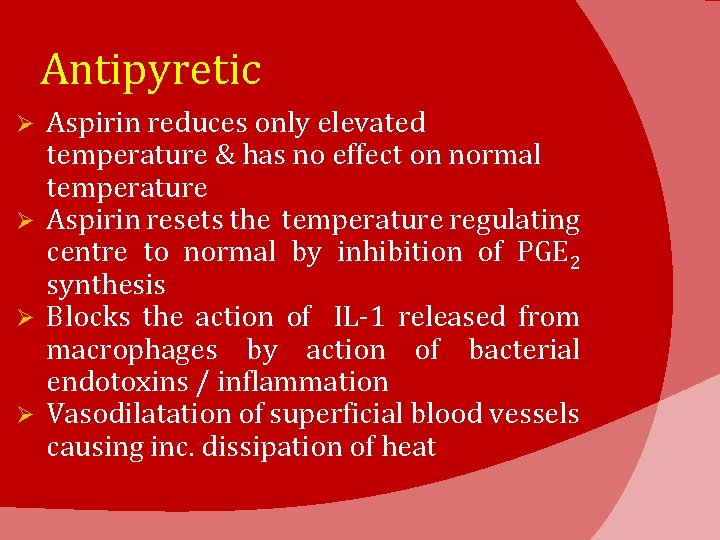 Antipyretic

➢ Aspirin reduces only elevated temperature & has no effect on normal temperature
➢ Aspirin resets the temperature regulating centre to normal by inhibition of $PGE_2$ synthesis
➢ Blocks the action of IL-1 released from macrophages by action of bacterial endotoxins / inflammation
➢ Vasodilatation of superficial blood vessels causing inc. dissipation of heat